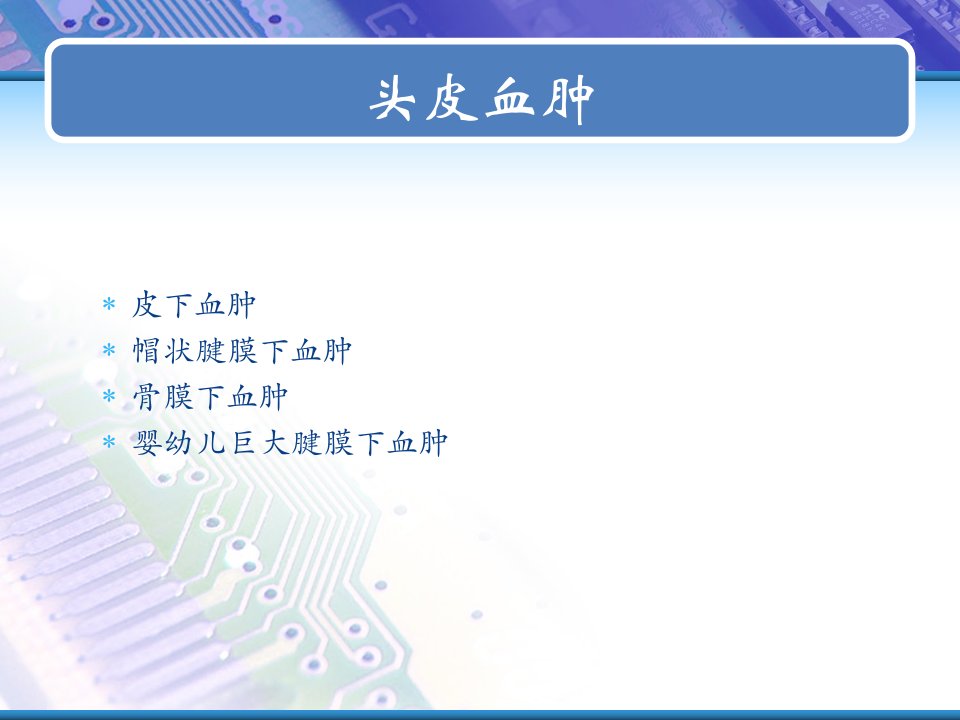 头皮血肿

* 皮下血肿
* 帽状腱膜下血肿
* 骨膜下血肿
* 婴幼儿巨大腱膜下血肿